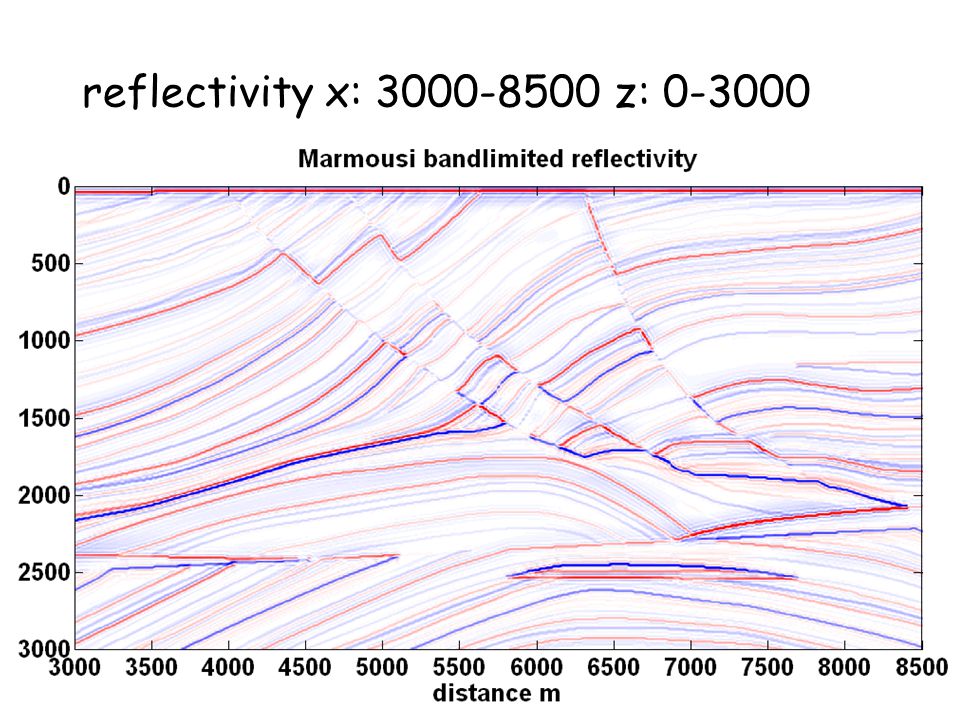 reflectivity x: 3000-8500 z: 0-3000

Marmousi bandlimited reflectivity

0
500
1000
1500
2000
2500
3000

3000 3500 4000 4500 5000 5500 6000 6500 7000 7500 8000 8500
distance m